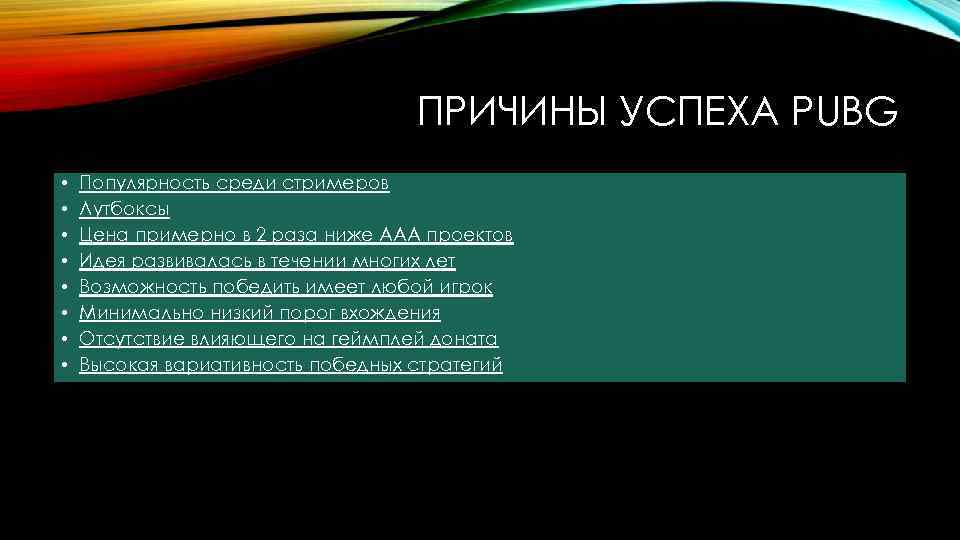 ПРИЧИНЫ УСПЕХА PUBG

• Популярность среди стримеров
• Лутбоксы
• Цена примерно в 2 раза ниже ААА проектов
• Идея развивалась в течении многих лет
• Возможность победить имеет любой игрок
• Минимально низкий порог вхождения
• Отсутствие влияющего на геймплей доната
• Высокая вариативность победных стратегий